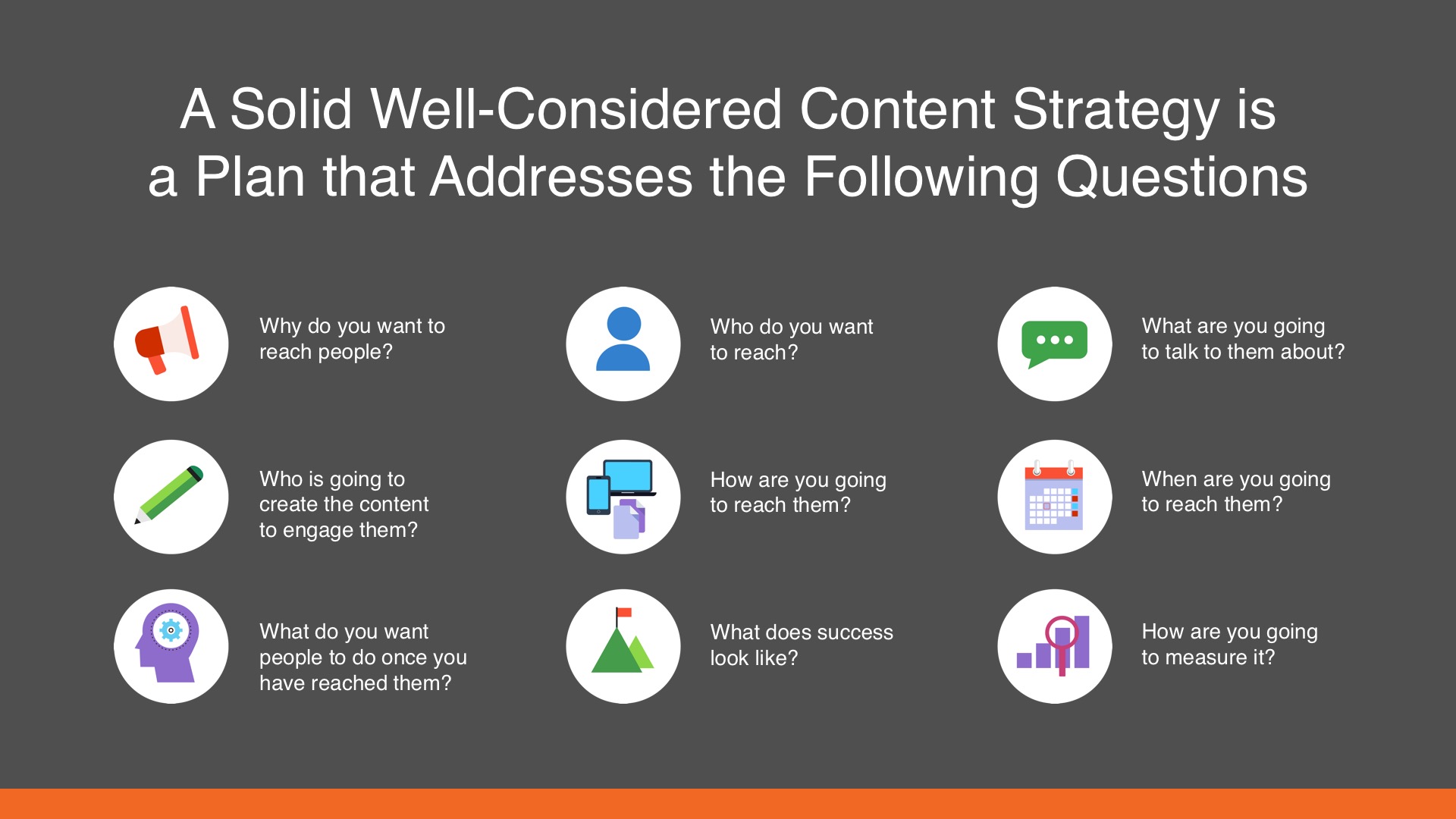 A Solid Well-Considered Content Strategy is a Plan that Addresses the Following Questions

Why do you want to reach people?

Who do you want to reach?

What are you going to talk to them about?

Who is going to create the content to engage them?

How are you going to reach them?

When are you going to reach them?

What do you want people to do once you have reached them?

What does success look like?

How are you going to measure it?